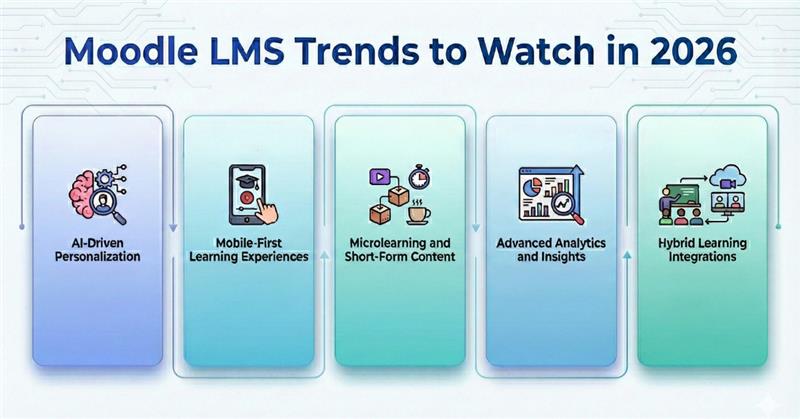 Moodle LMS Trends to Watch in 2026

AI-Driven Personalization

Mobile-First Learning Experiences

Microlearning and Short-Form Content

Advanced Analytics and Insights

Hybrid Learning Integrations